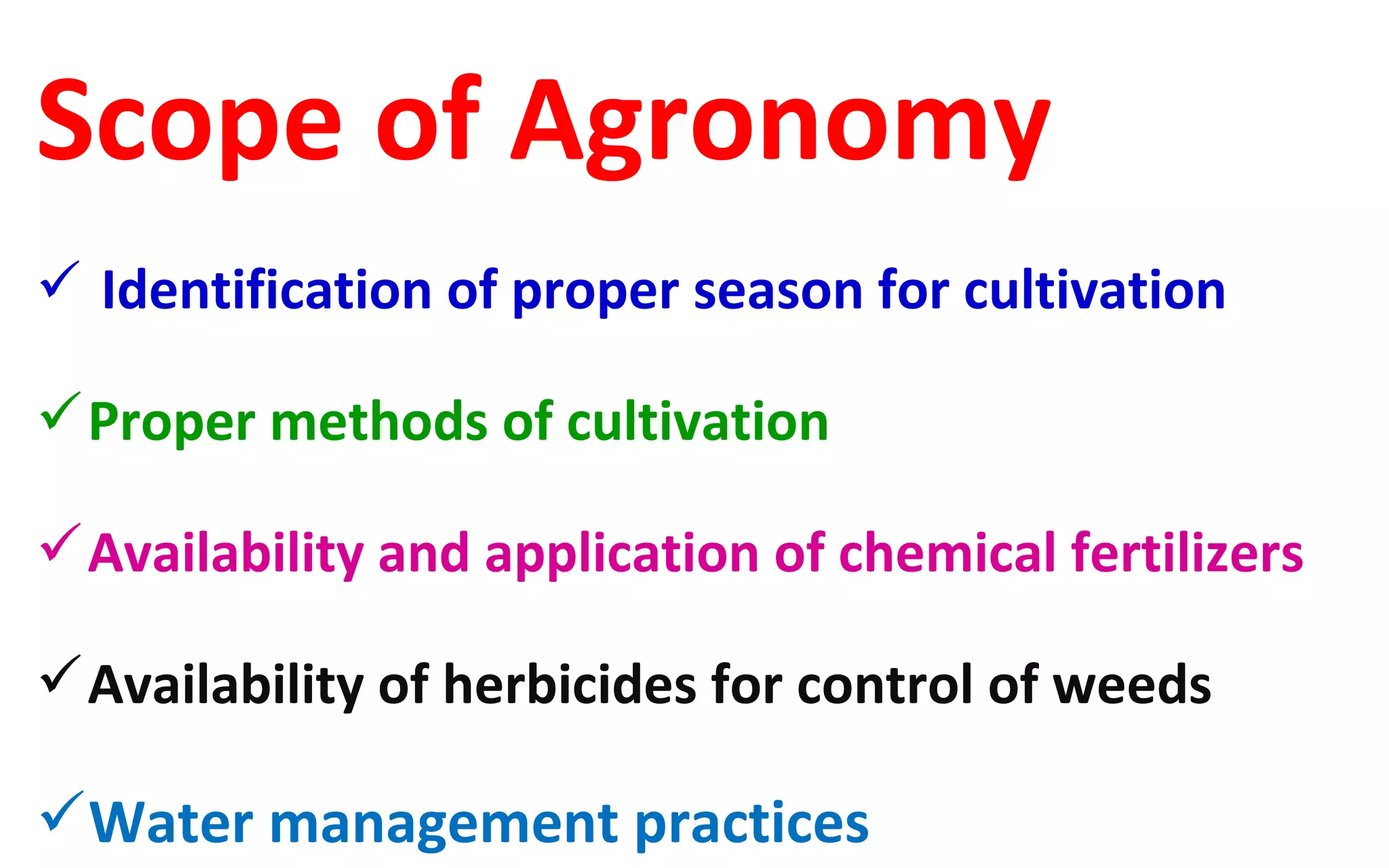 Scope of Agronomy

✓ Identification of proper season for cultivation

✓ Proper methods of cultivation

✓ Availability and application of chemical fertilizers

✓ Availability of herbicides for control of weeds

✓ Water management practices